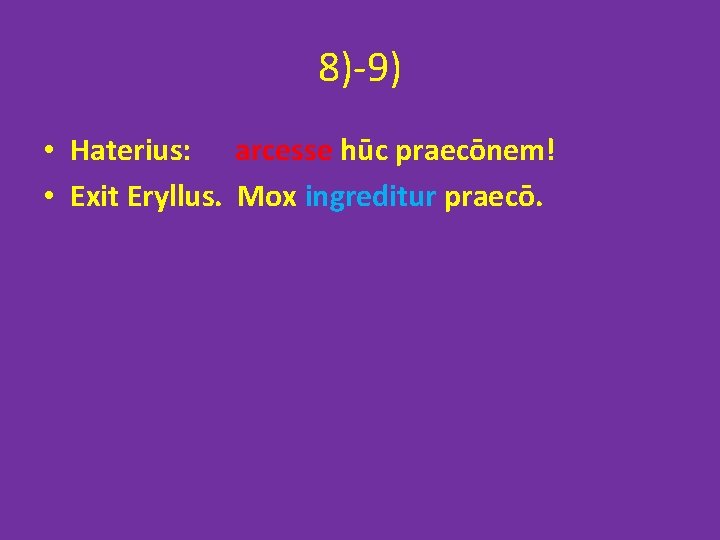 8)-9)

• Haterius: arcesse hūc praecōnem!
• Exit Eryllus. Mox ingreditur praecō.